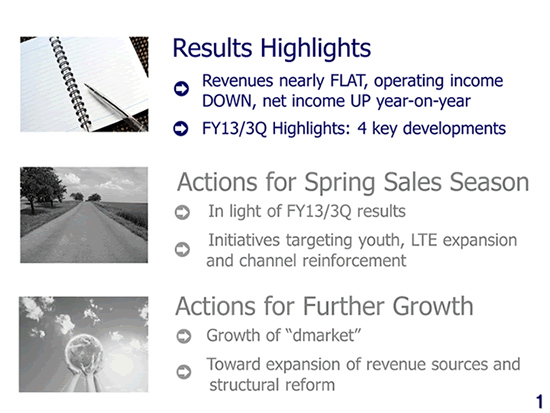 Results Highlights

Revenues nearly FLAT, operating income DOWN, net income UP year-on-year

FY13/3Q Highlights: 4 key developments

Actions for Spring Sales Season

In light of FY13/3Q results

Initiatives targeting youth, LTE expansion and channel reinforcement

Actions for Further Growth

Growth of “dmarket”

Toward expansion of revenue sources and structural reform

1